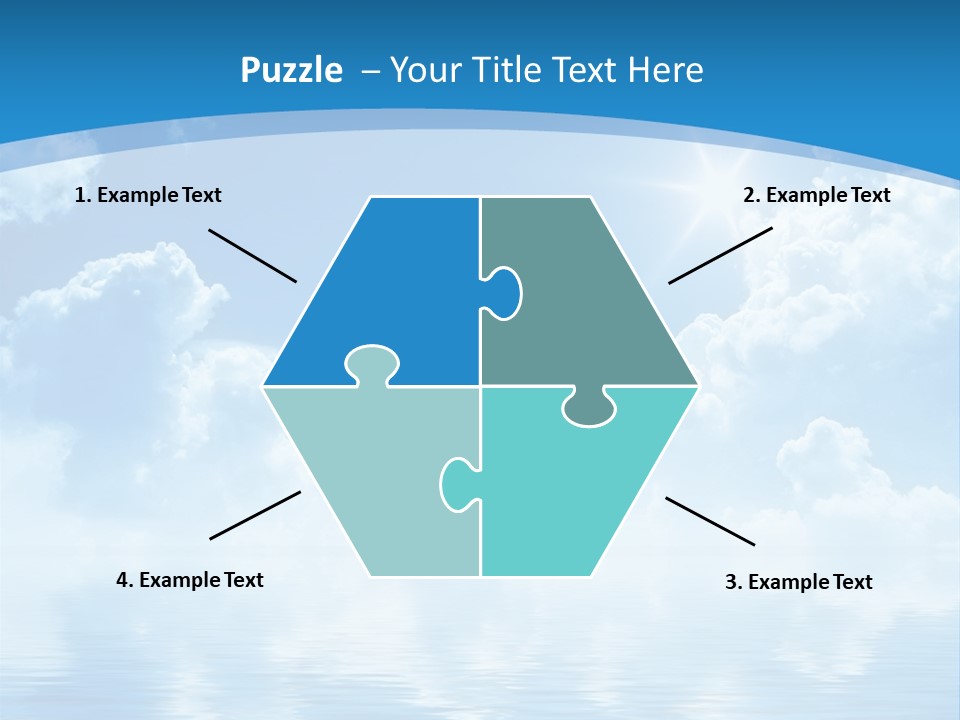 Puzzle – Your Title Text Here

1. Example Text

2. Example Text

4. Example Text

3. Example Text